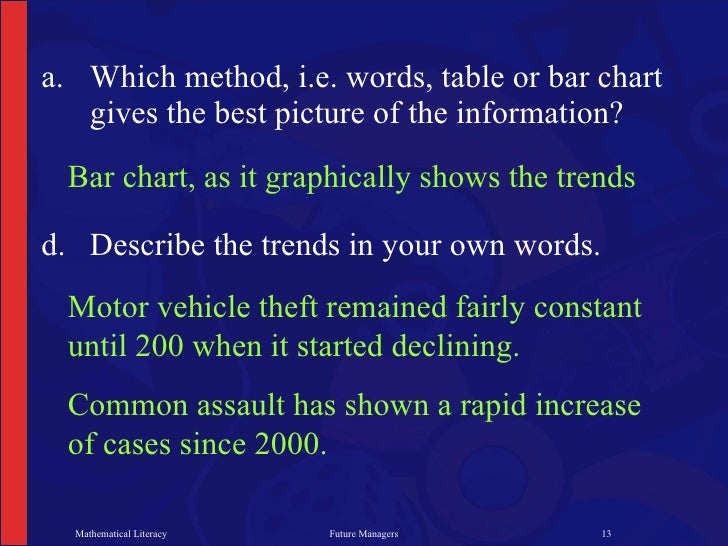 a. Which method, i.e. words, table or bar chart gives the best picture of the information?

Bar chart, as it graphically shows the trends

d. Describe the trends in your own words.

Motor vehicle theft remained fairly constant until 200 when it started declining.

Common assault has shown a rapid increase of cases since 2000.

Mathematical Literacy Future Managers 13